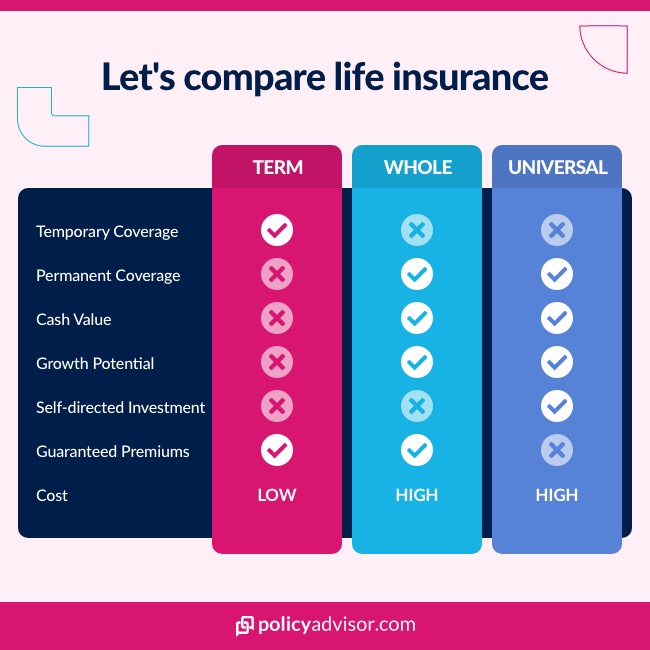 Let's compare life insurance

| | TERM | WHOLE | UNIVERSAL |
|---|---|---|---|
| Temporary Coverage | ✓ | ✗ | ✗ |
| Permanent Coverage | ✗ | ✓ | ✓ |
| Cash Value | ✗ | ✓ | ✓ |
| Growth Potential | ✗ | ✓ | ✓ |
| Self-directed Investment | ✗ | ✗ | ✓ |
| Guaranteed Premiums | ✓ | ✓ | ✗ |
| Cost | LOW | HIGH | HIGH |

policyadvisor.com